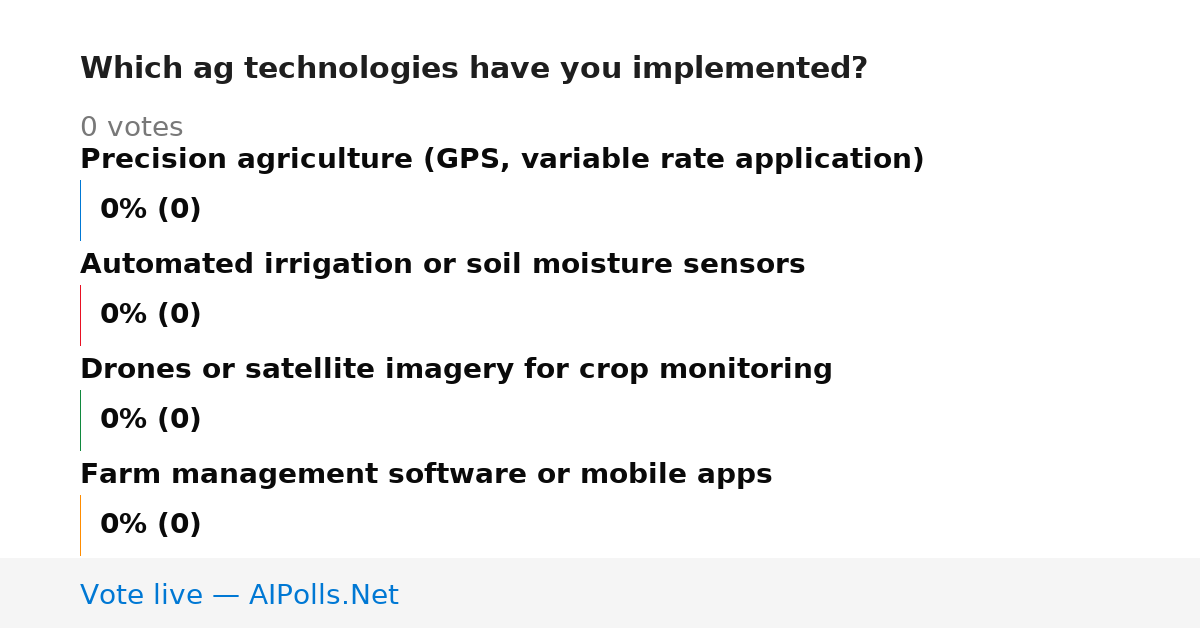 Which ag technologies have you implemented?

0 votes

Precision agriculture (GPS, variable rate application)

0% (0)

Automated irrigation or soil moisture sensors

0% (0)

Drones or satellite imagery for crop monitoring

0% (0)

Farm management software or mobile apps

0% (0)

Vote live — AIPolls.Net